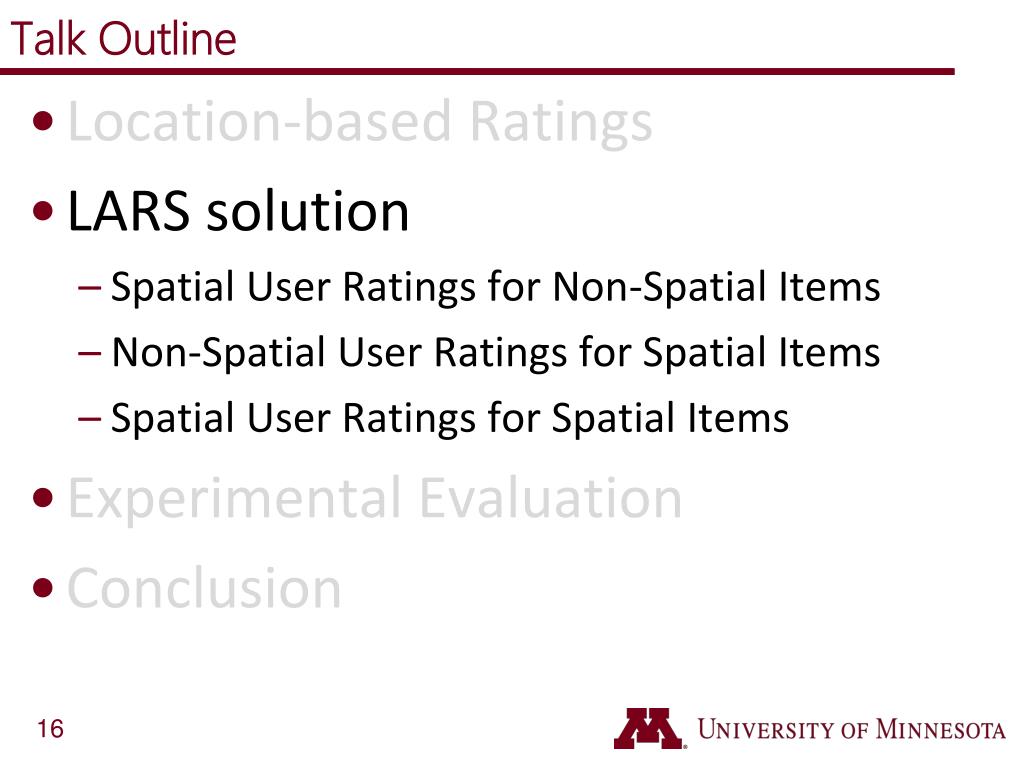 Talk Outline

• Location-based Ratings

• LARS solution

– Spatial User Ratings for Non-Spatial Items

– Non-Spatial User Ratings for Spatial Items

– Spatial User Ratings for Spatial Items

• Experimental Evaluation

• Conclusion

16

UNIVERSITY OF MINNESOTA